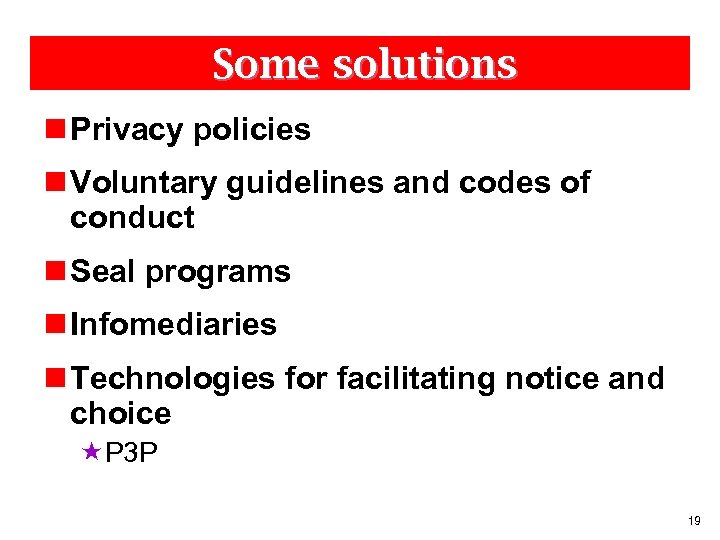 Some solutions

Privacy policies

Voluntary guidelines and codes of conduct

Seal programs

Infomediaries

Technologies for facilitating notice and choice

P3P

19